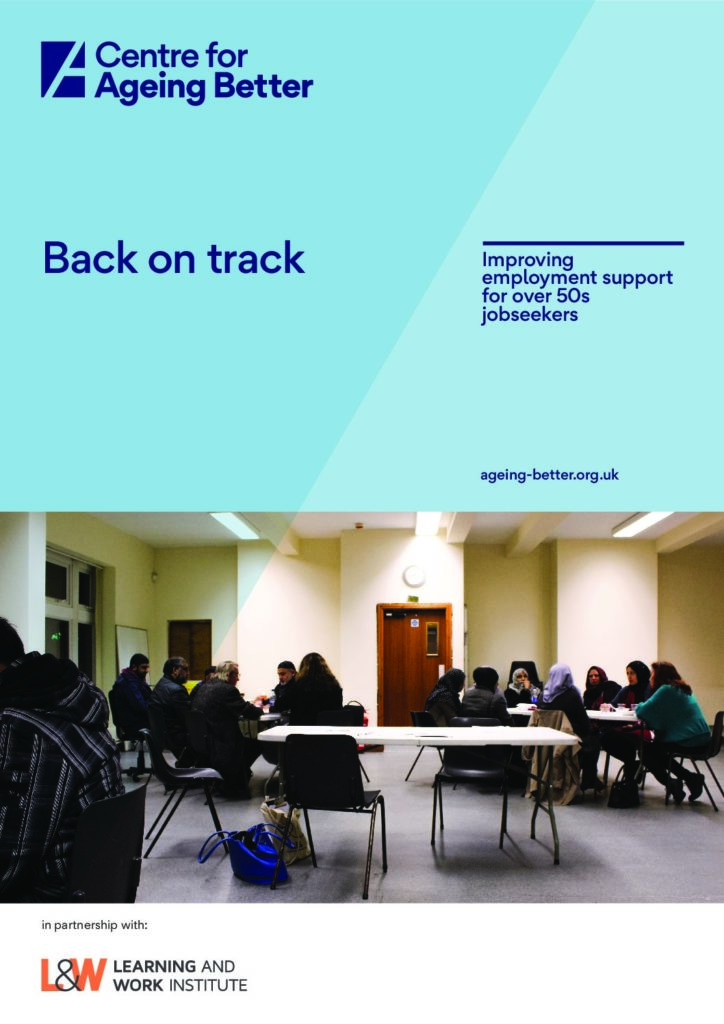 Centre for Ageing Better

Back on track

Improving employment support for over 50s jobseekers

ageing-better.org.uk

in partnership with:

L&W LEARNING AND WORK INSTITUTE